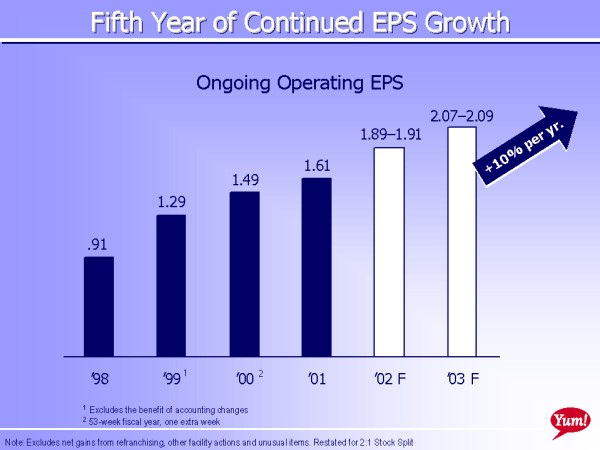 Fifth Year of Continued EPS Growth

Ongoing Operating EPS

.91
1.29
1.49
1.61
1.89–1.91
2.07–2.09

+10% per yr.

'98
'99 $^1$
'00 $^2$
'01
'02 F
'03 F

$^1$ Excludes the benefit of accounting changes
$^2$ 53-week fiscal year, one extra week

Yum!

Note: Excludes net gains from refranchising, other facility actions and unusual items. Restated for 2:1 Stock Split